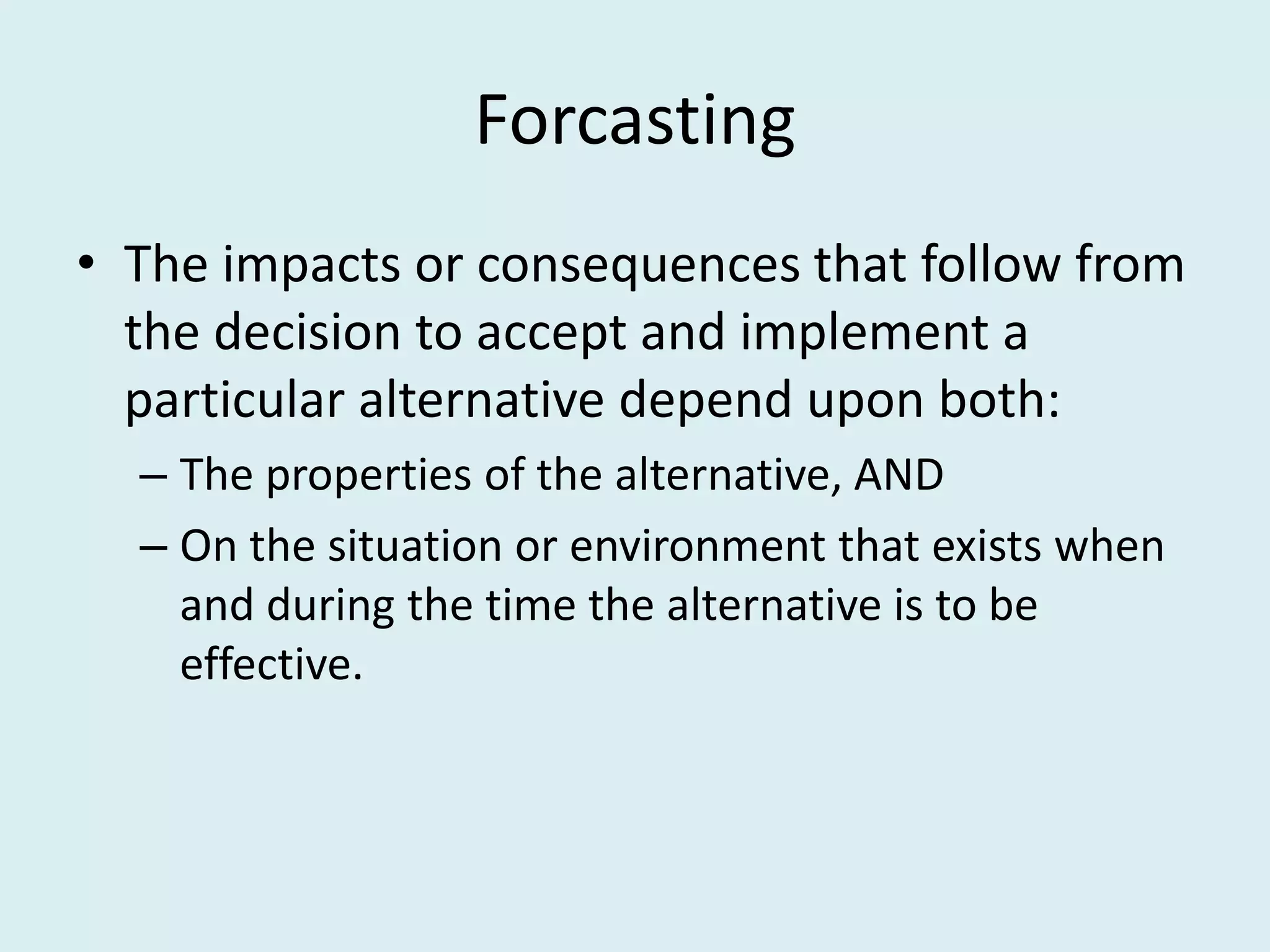 Forcasting

• The impacts or consequences that follow from the decision to accept and implement a particular alternative depend upon both:
– The properties of the alternative, AND
– On the situation or environment that exists when and during the time the alternative is to be effective.